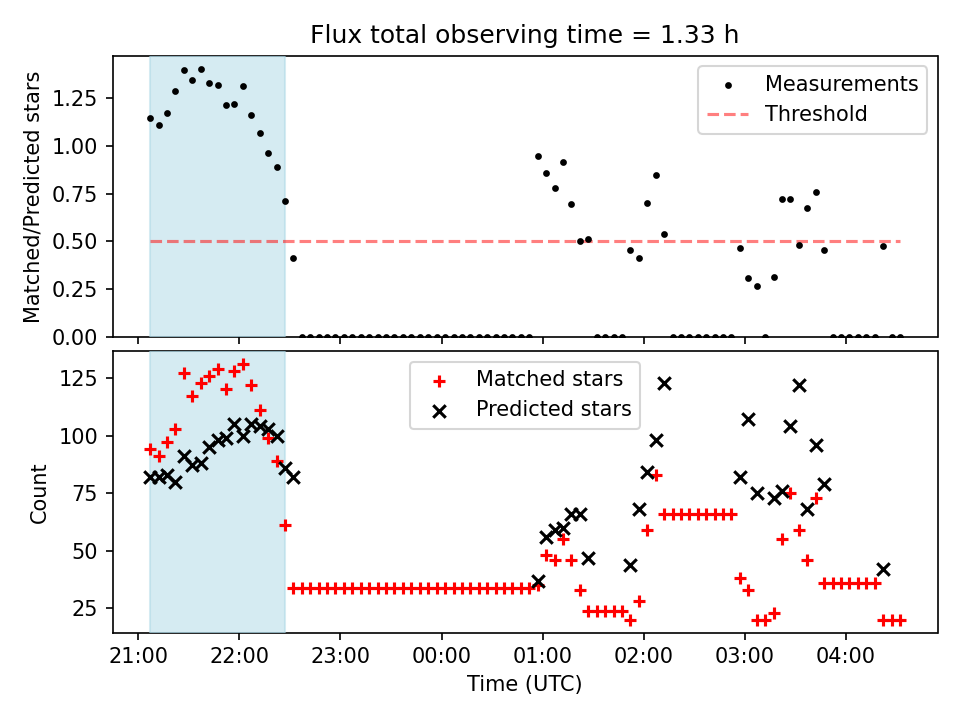 Flux total observing time = 1.33 h

Matched/Predicted stars

1.25
1.00
0.75
0.50
0.25
0.00

Measurements
Threshold

Count

125
100
75
50
25

Matched stars
Predicted stars

21:00
22:00
23:00
00:00
01:00
02:00
03:00
04:00

Time (UTC)